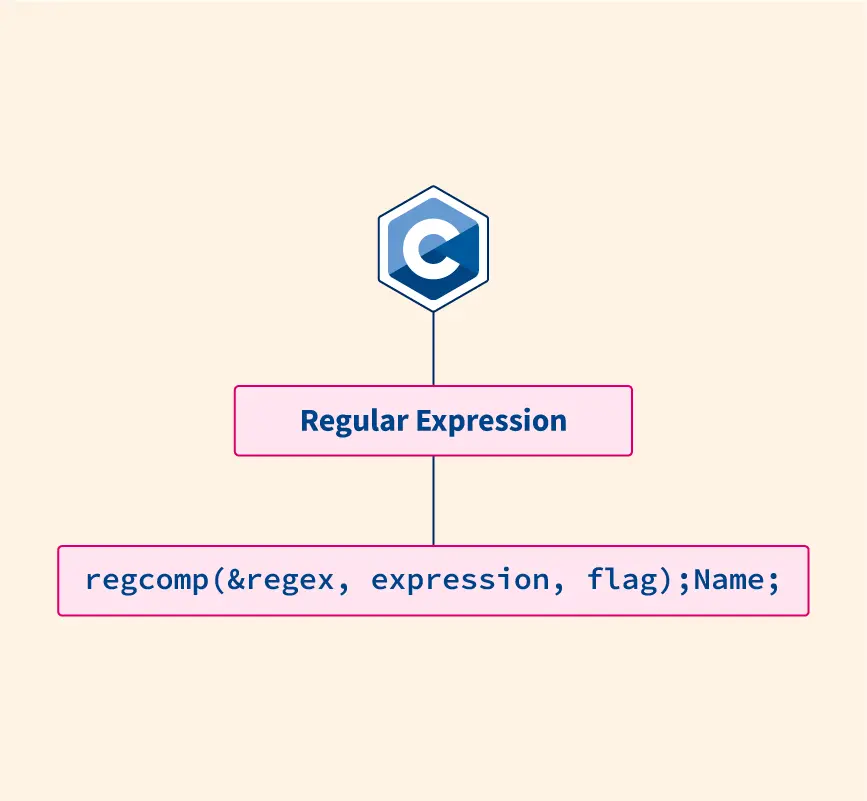 C

Regular Expression

regcomp(&regex, expression, flag);Name;